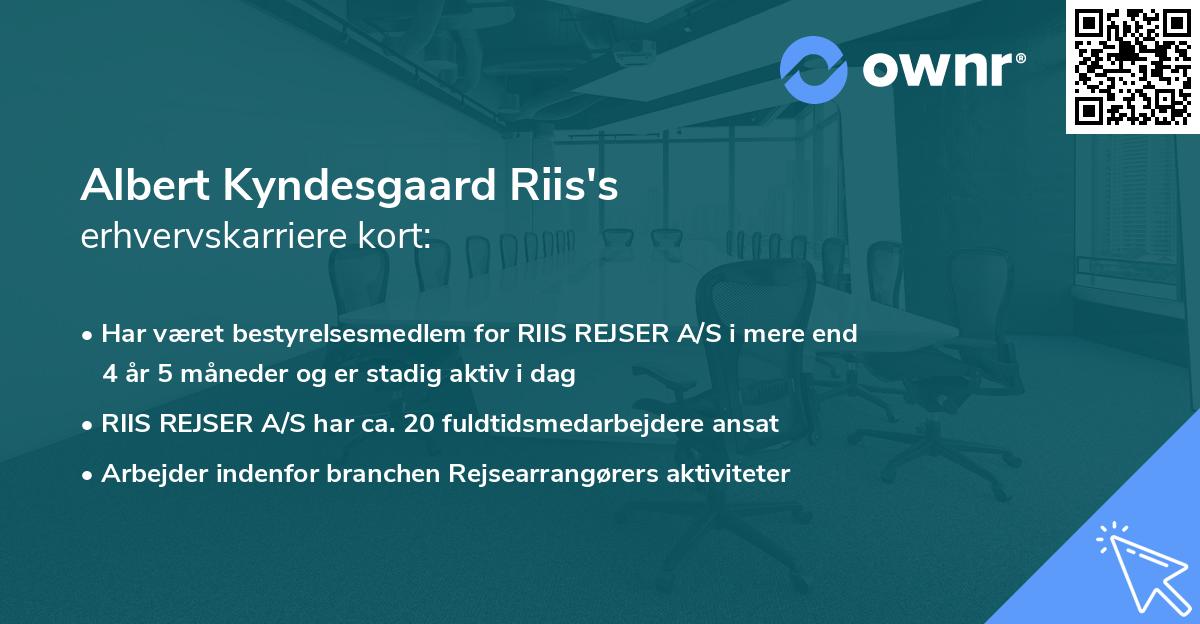 ownr®

Albert Kyndesgaard Riis's
erhvervskarriere kort:

• Har været bestyrelsesmedlem for RIIS REJSER A/S i mere end 4 år 5 måneder og er stadig aktiv i dag
• RIIS REJSER A/S har ca. 20 fuldtidsmedarbejdere ansat
• Arbejder indenfor branchen Rejsearrangørers aktiviteter